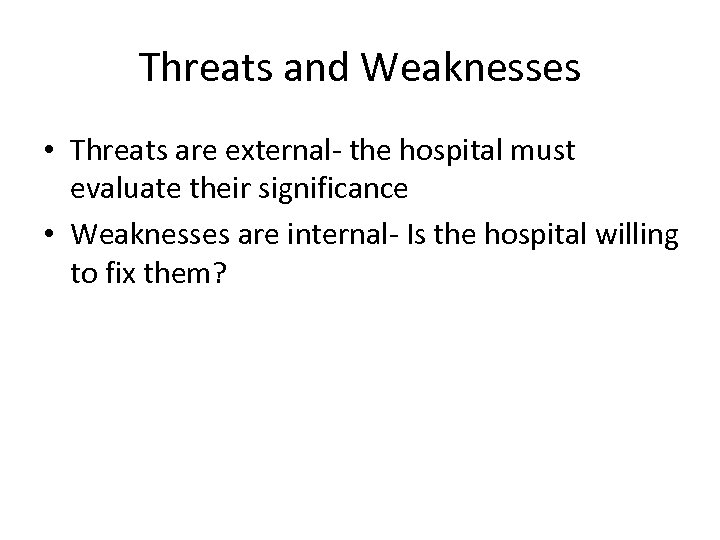 Threats and Weaknesses

• Threats are external- the hospital must evaluate their significance
• Weaknesses are internal- Is the hospital willing to fix them?